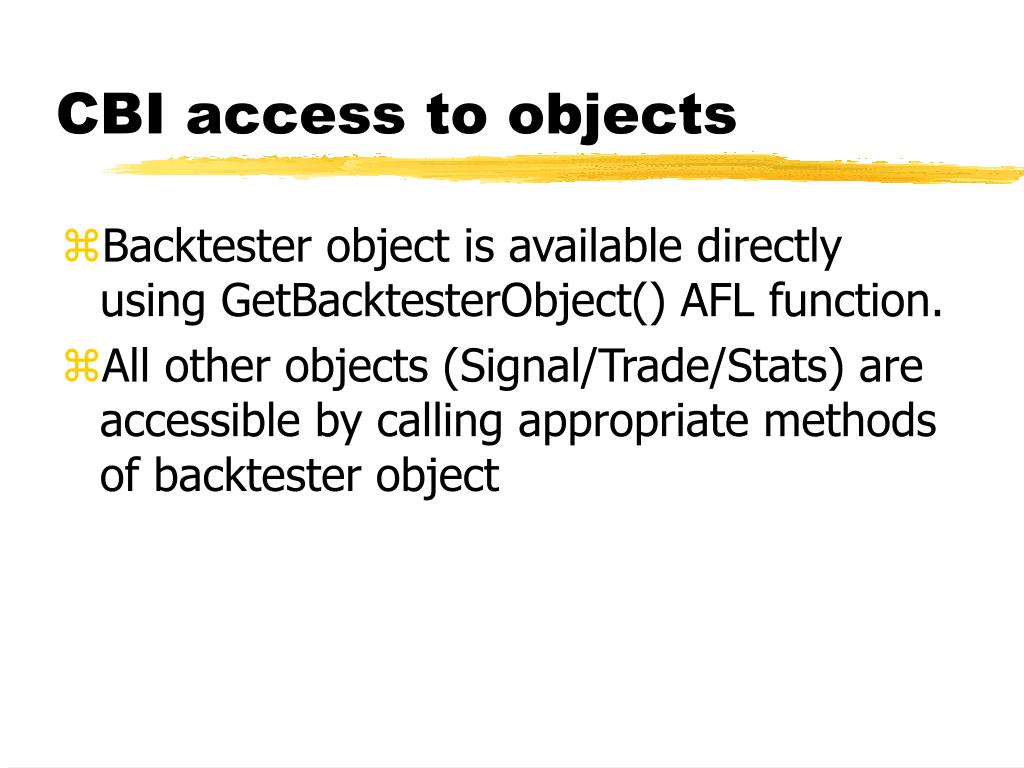 CBI access to objects

⌘Backtester object is available directly using GetBacktesterObject() AFL function.

⌘All other objects (Signal/Trade/Stats) are accessible by calling appropriate methods of backtester object